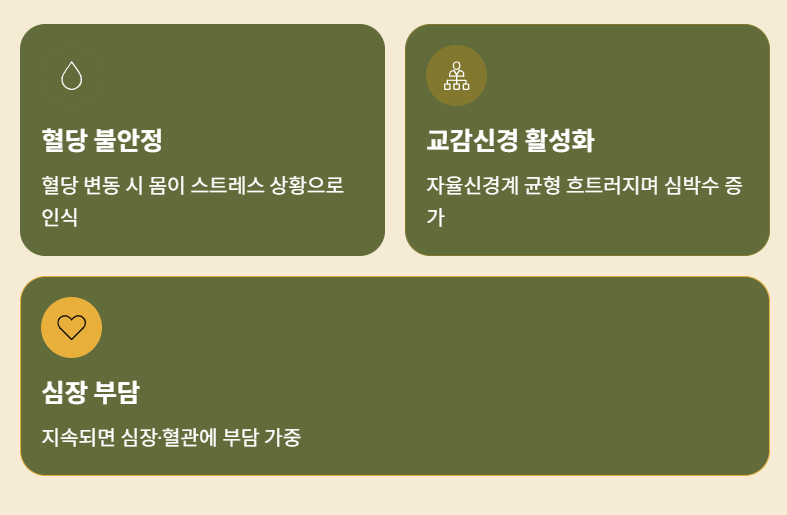 혈당 불안정

혈당 변동 시 몸이 스트레스 상황으로 인식

교감신경 활성화

자율신경계 균형 흐트러지며 심박수 증가

심장 부담

지속되면 심장·혈관에 부담 가중